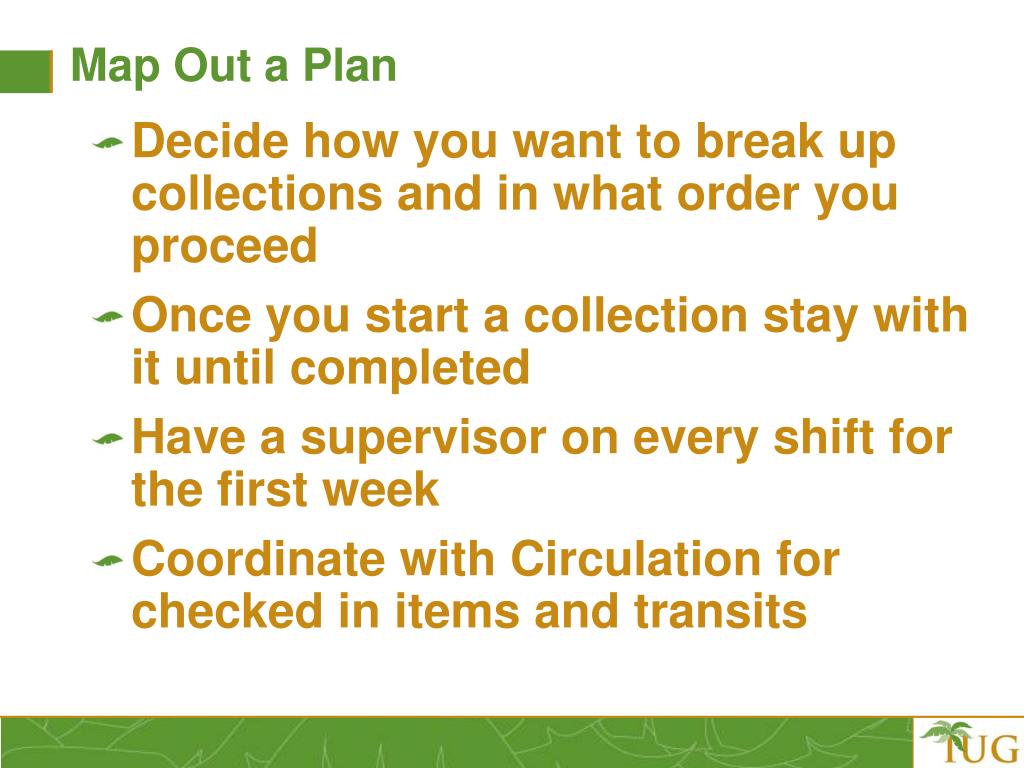 Map Out a Plan

Decide how you want to break up collections and in what order you proceed

Once you start a collection stay with it until completed

Have a supervisor on every shift for the first week

Coordinate with Circulation for checked in items and transits

IUG